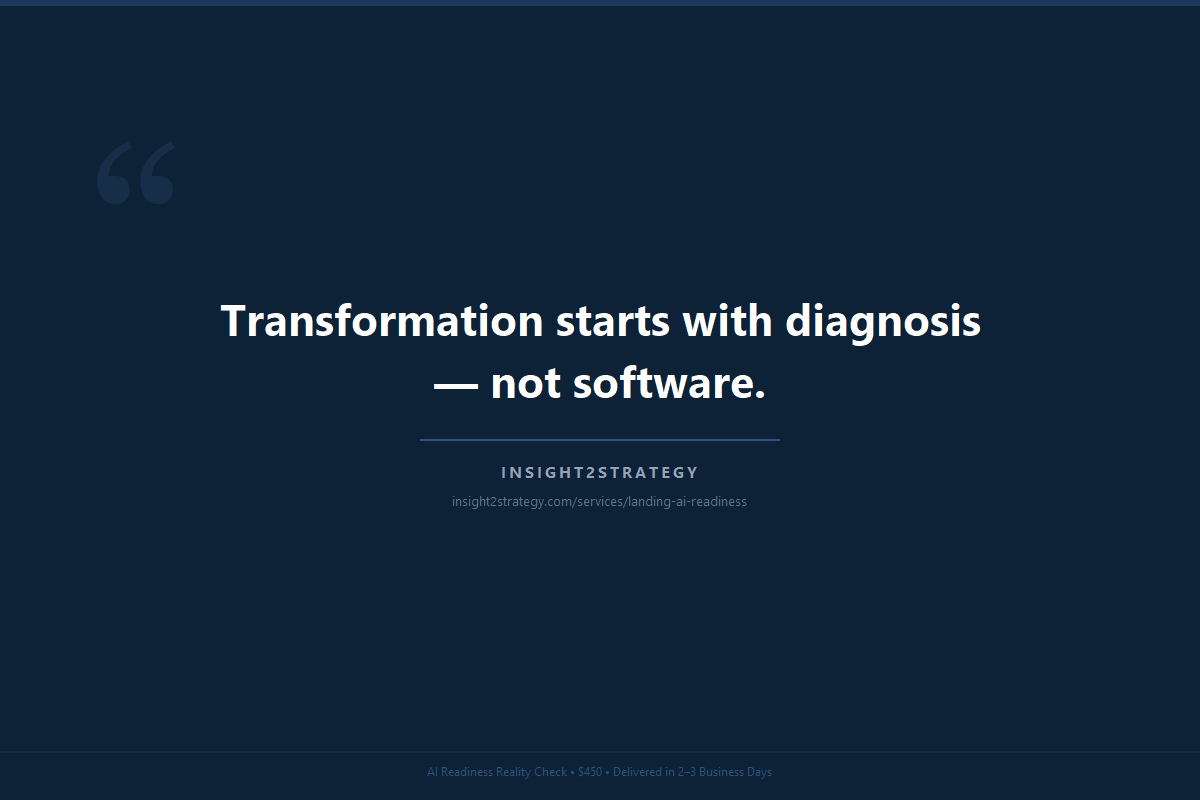 “

Transformation starts with diagnosis — not software.

INSIGHT2STRATEGY

insight2strategy.com/services/landing-ai-readiness

AI Readiness Reality Check • $450 • Delivered in 2–3 Business Days